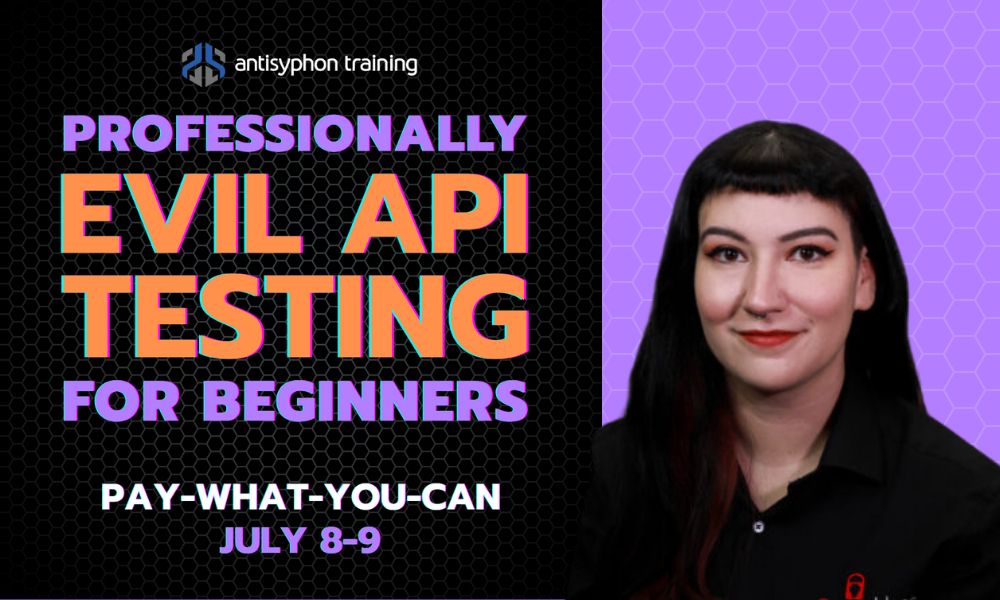 antisyphon training

PROFESSIONALLY
EVIL API
TESTING
FOR BEGINNERS

PAY-WHAT-YOU-CAN
JULY 8-9